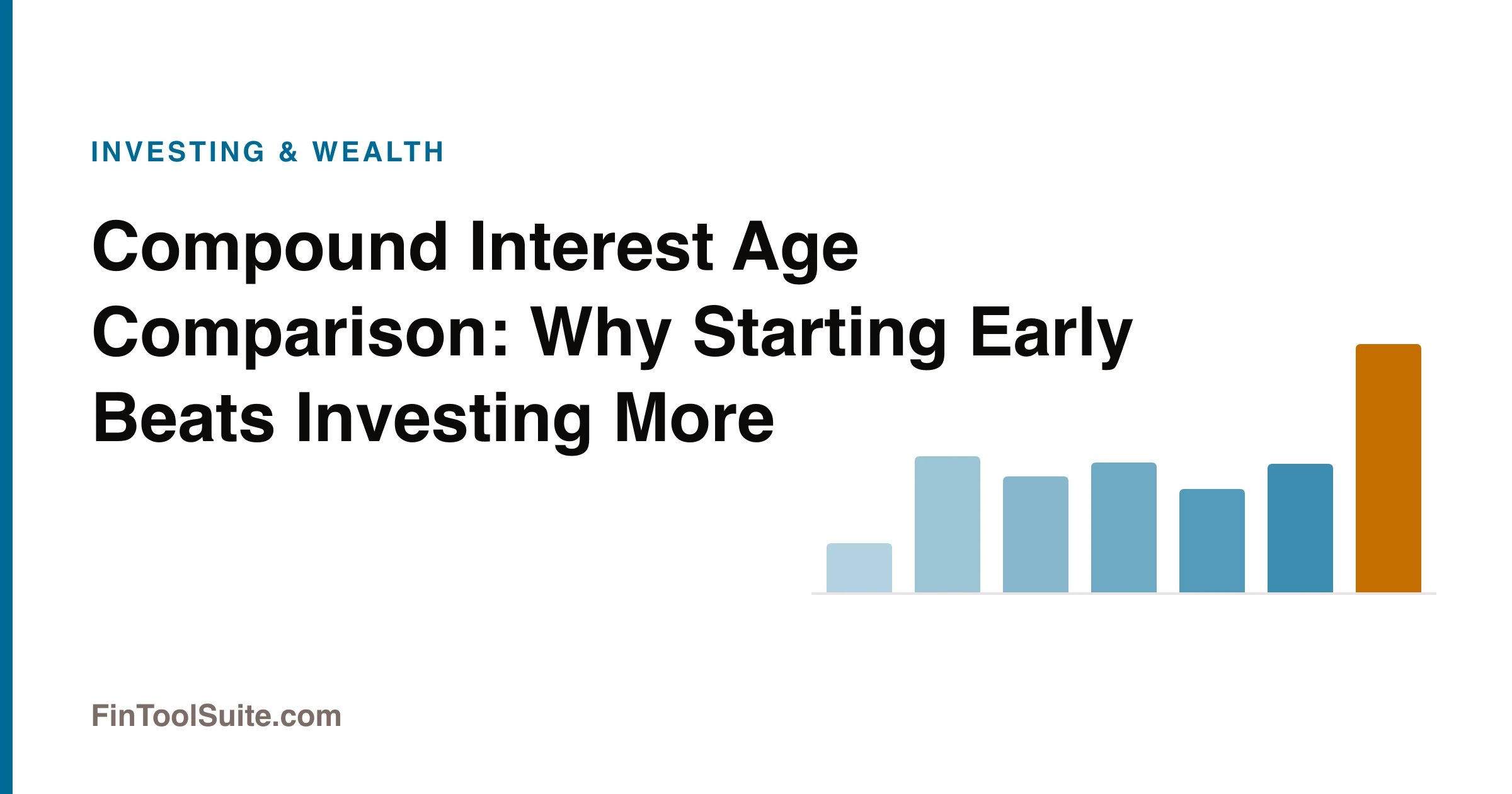 INVESTING & WEALTH

Compound Interest Age Comparison: Why Starting Early Beats Investing More

FinToolSuite.com